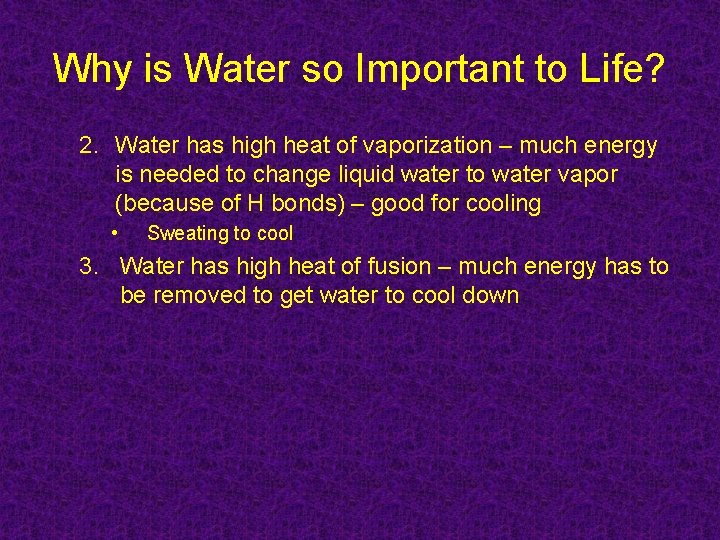 Why is Water so Important to Life?

2. Water has high heat of vaporization – much energy is needed to change liquid water to water vapor (because of H bonds) – good for cooling

• Sweating to cool

3. Water has high heat of fusion – much energy has to be removed to get water to cool down